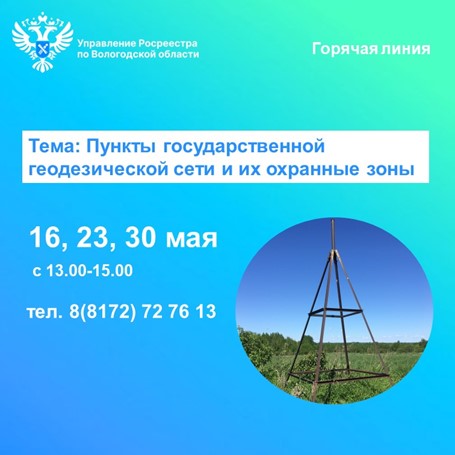 Управление Росреестра по Вологодской области

Горячая линия

Тема: Пункты государственной геодезической сети и их охранные зоны

16, 23, 30 мая

с 13.00-15.00

тел. 8(8172) 72 76 13